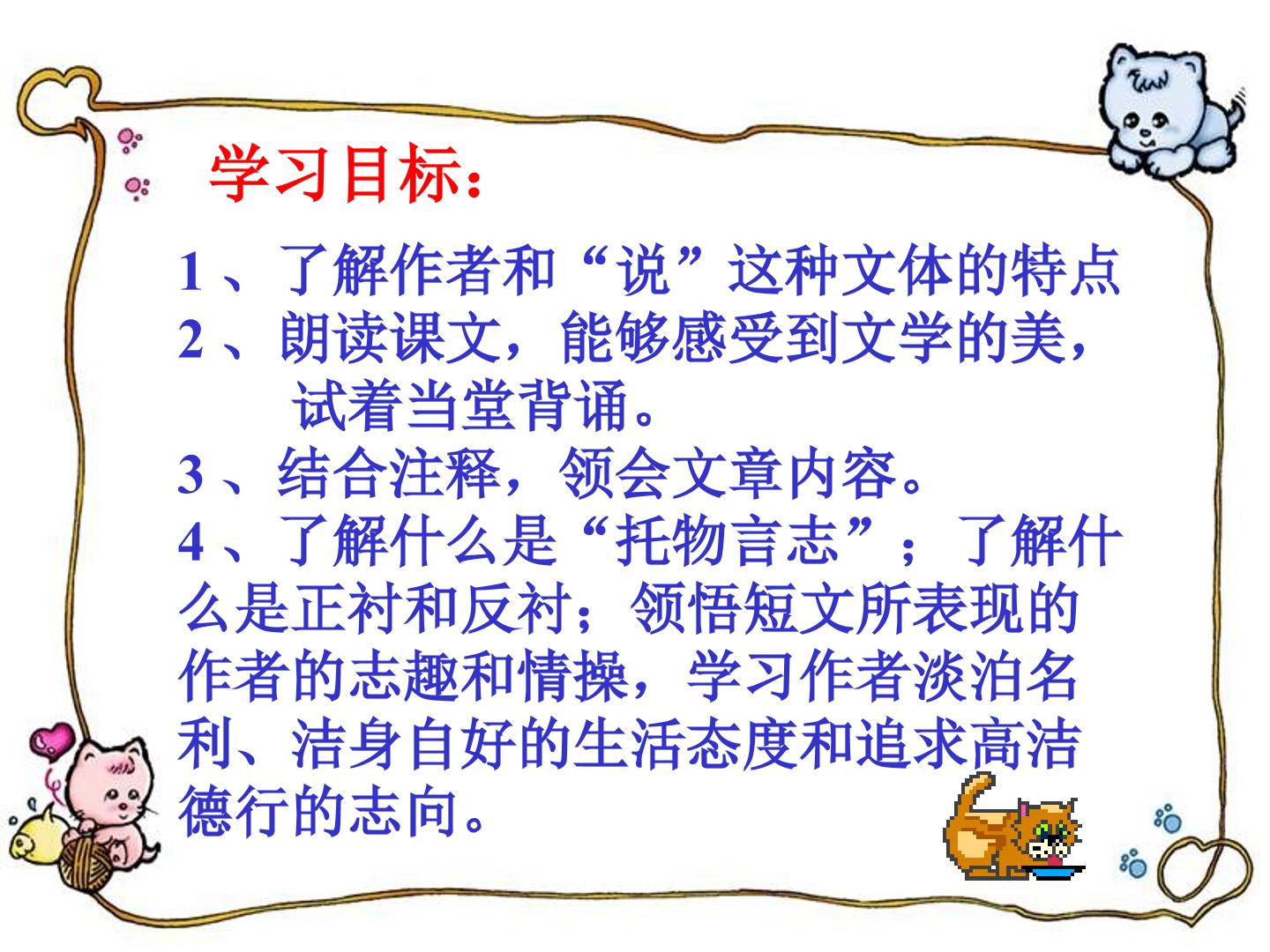 学习目标：

1、了解作者和“说”这种文体的特点
2、朗读课文，能够感受到文学的美，试着当堂背诵。
3、结合注释，领会文章内容。
4、了解什么是“托物言志”；了解什么是正衬和反衬；领悟短文所表现的作者的志趣和情操，学习作者淡泊名利、洁身自好的生活态度和追求高洁德行的志向。